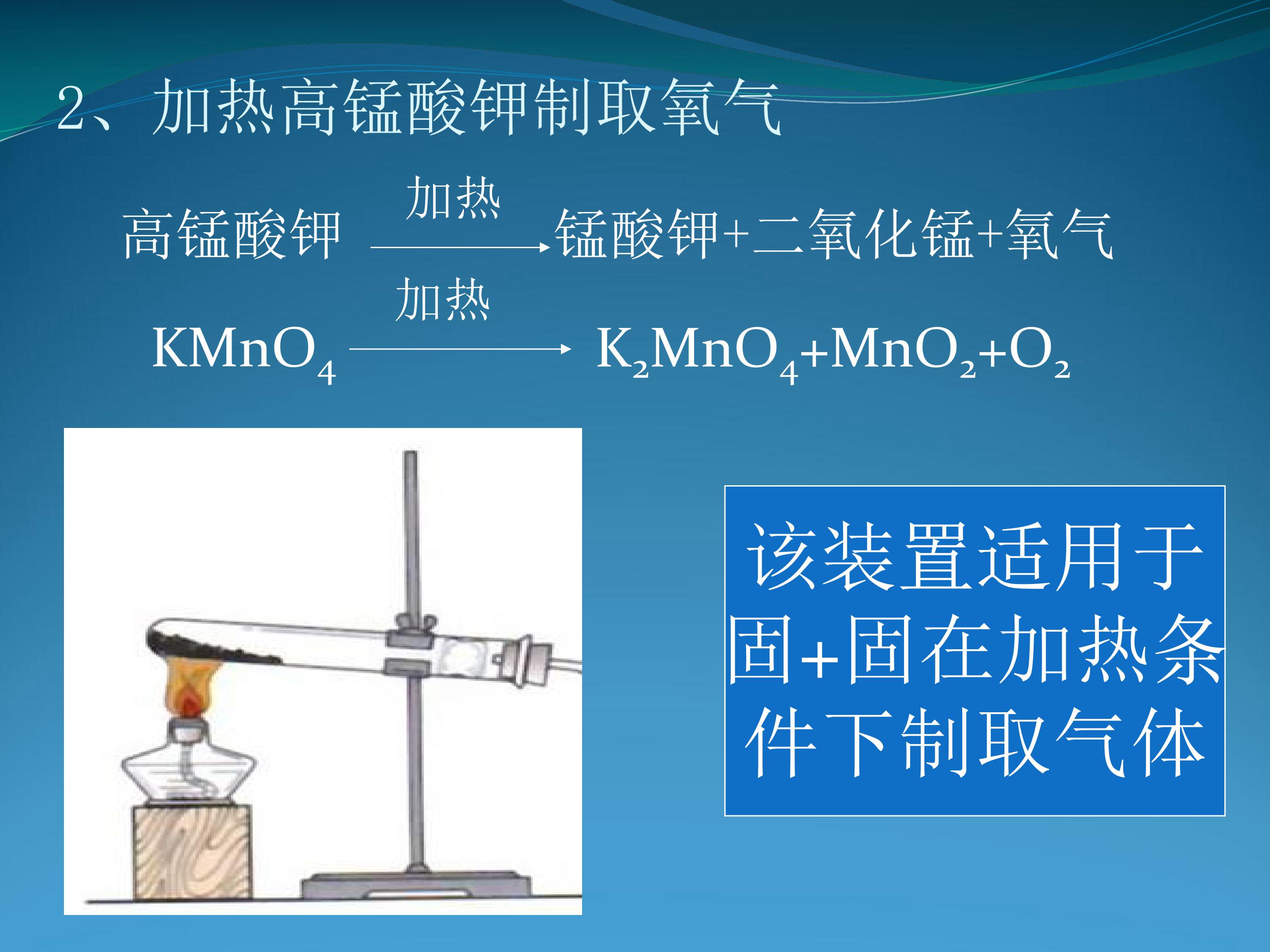 2、加热高锰酸钾制取氧气

高锰酸钾 $\xrightarrow{加热}$ 锰酸钾+二氧化锰+氧气

$KMnO_4 \xrightarrow{加热} K_2MnO_4+MnO_2+O_2$

该装置适用于固+固在加热条件下制取气体